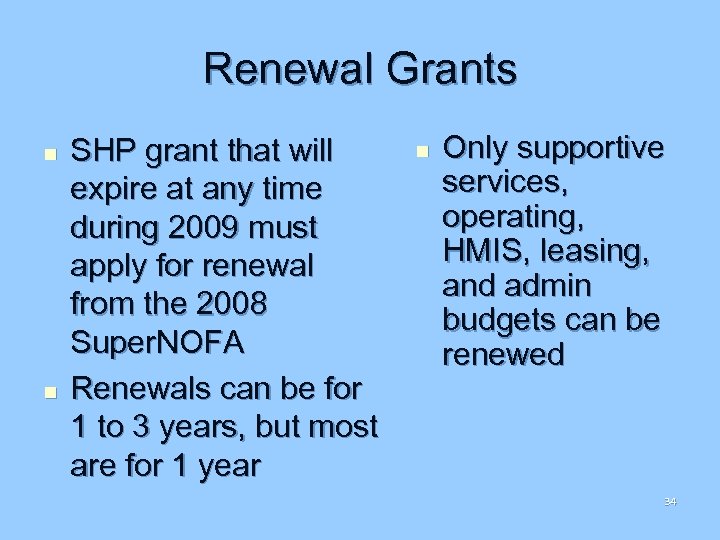 Renewal Grants

- SHP grant that will expire at any time during 2009 must apply for renewal from the 2008 SuperNOFA
- Renewals can be for 1 to 3 years, but most are for 1 year

- Only supportive services, operating, HMIS, leasing, and admin budgets can be renewed

34